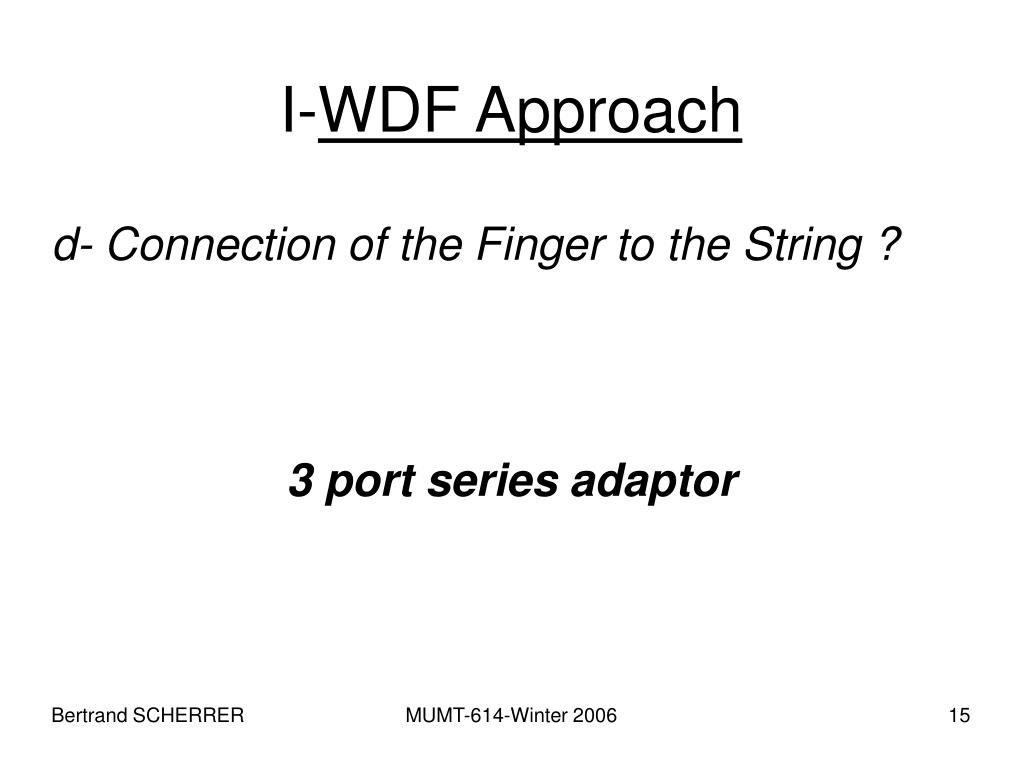 I-WDF Approach

d- Connection of the Finger to the String ?

3 port series adaptor

Bertrand SCHERRER

MUMT-614-Winter 2006

15